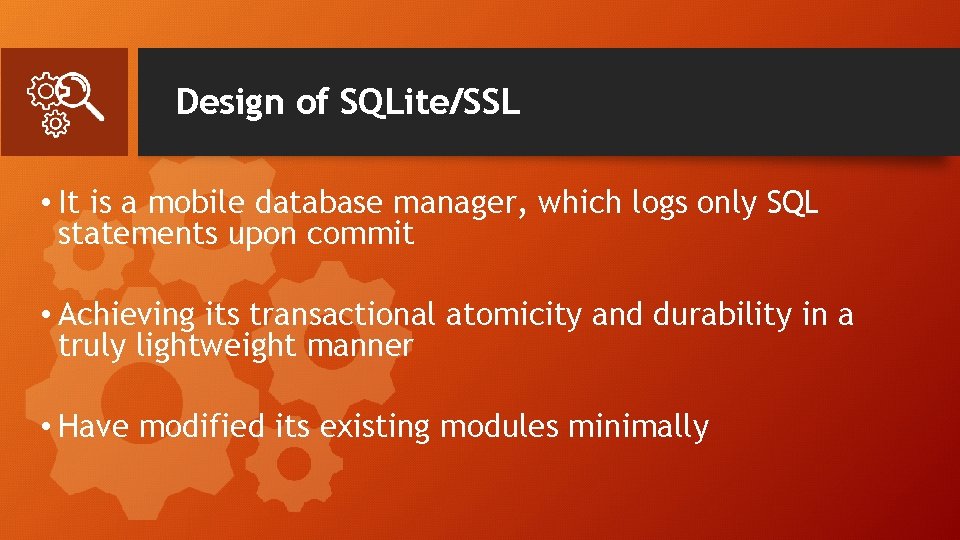 Design of SQLite/SSL

• It is a mobile database manager, which logs only SQL statements upon commit

• Achieving its transactional atomicity and durability in a truly lightweight manner

• Have modified its existing modules minimally